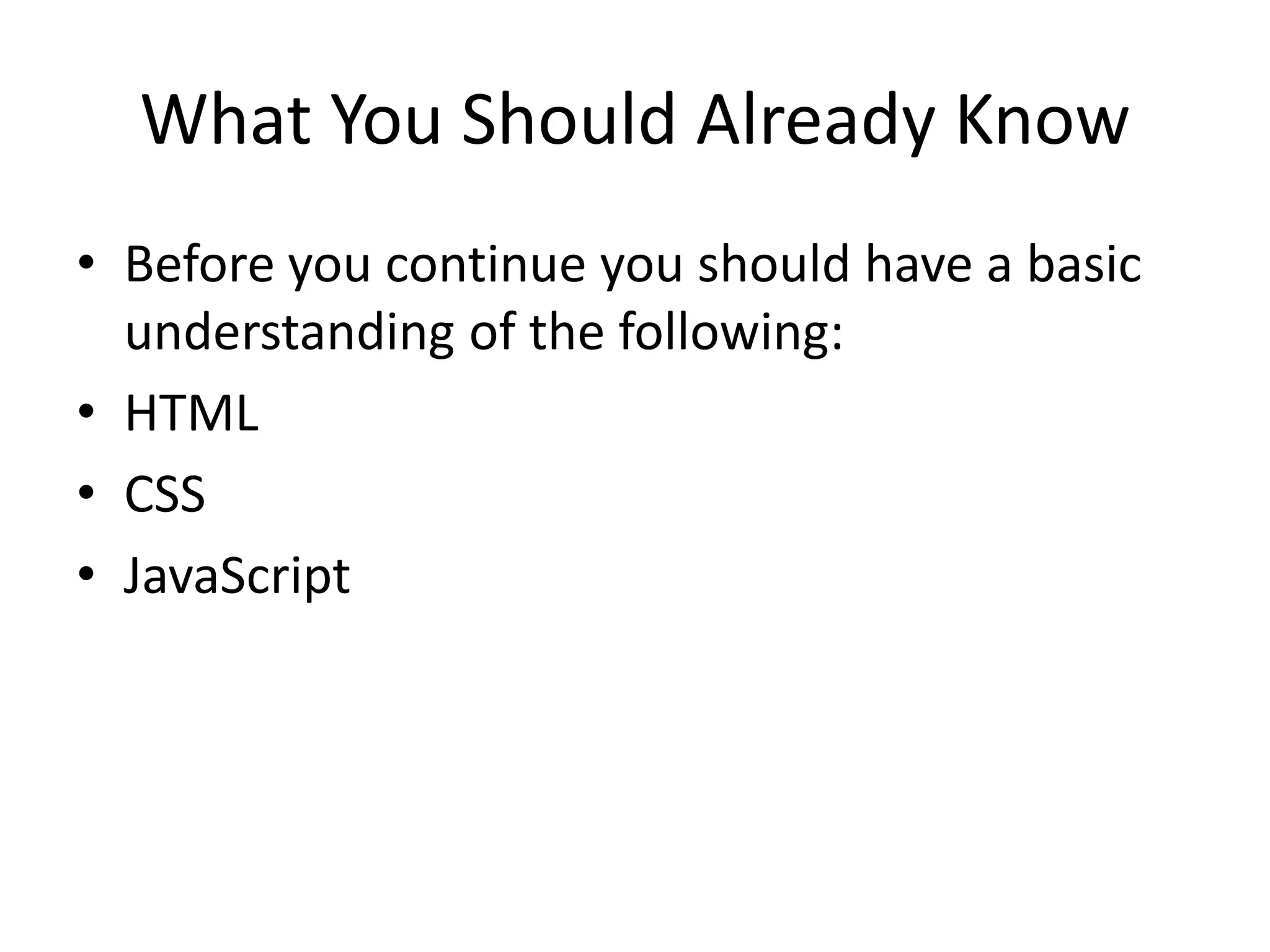 What You Should Already Know

• Before you continue you should have a basic understanding of the following:
• HTML
• CSS
• JavaScript